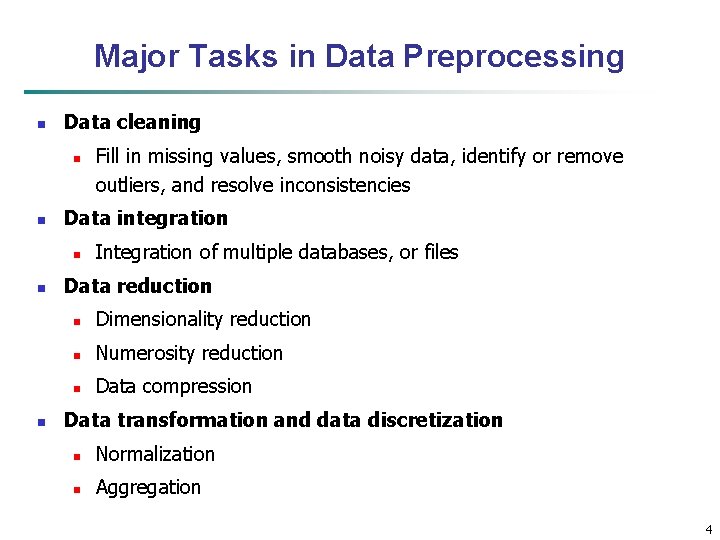 Major Tasks in Data Preprocessing

- Data cleaning
  - Fill in missing values, smooth noisy data, identify or remove outliers, and resolve inconsistencies
- Data integration
  - Integration of multiple databases, or files
- Data reduction
  - Dimensionality reduction
  - Numerosity reduction
  - Data compression
- Data transformation and data discretization
  - Normalization
  - Aggregation

4